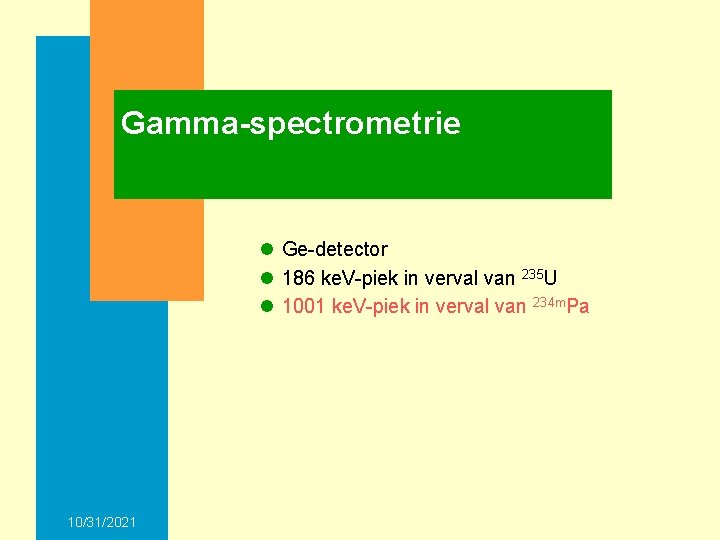 Gamma-spectrometrie

- Ge-detector
- 186 keV-piek in verval van $^{235}U$
- 1001 keV-piek in verval van $^{234m}Pa$

10/31/2021